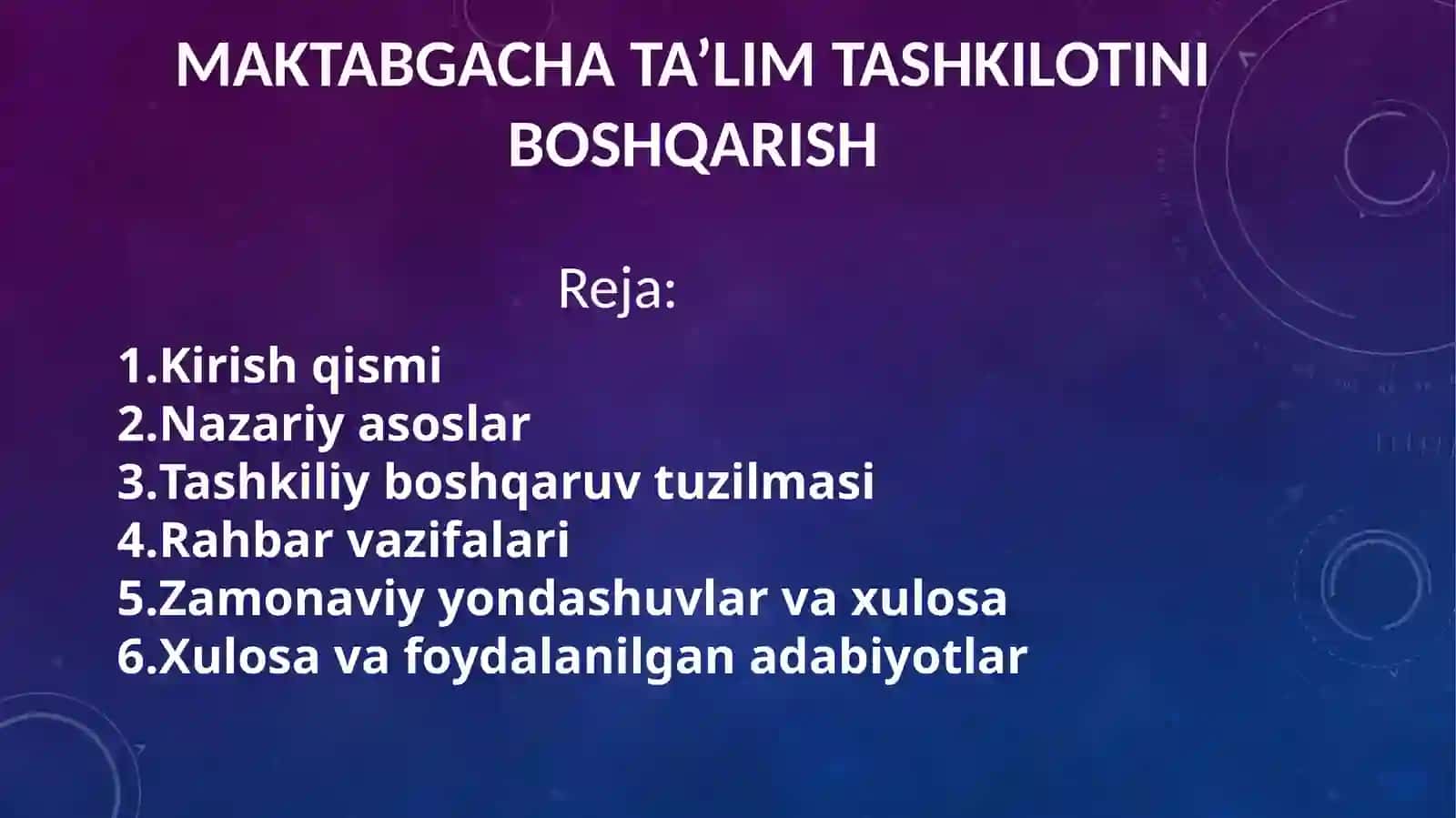 MAKTABGACHA TA'LIM TASHKILOTINI BOSHQARISH

Reja:

1.Kirish qismi
2.Nazariy asoslar
3.Tashkiliy boshqaruv tuzilmasi
4.Rahbar vazifalari
5.Zamonaviy yondashuvlar va xulosa
6.Xulosa va foydalanilgan adabiyotlar